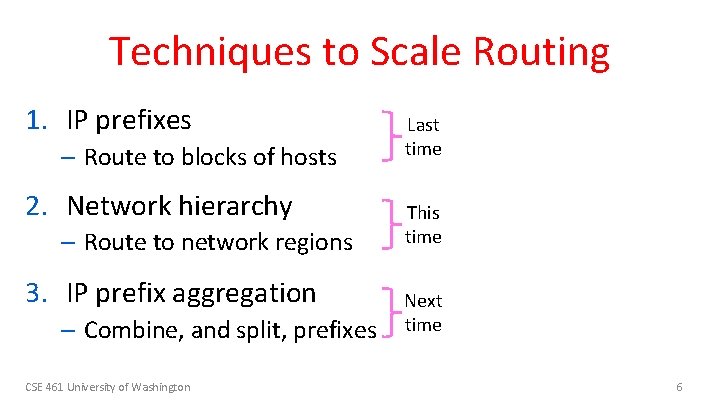 Techniques to Scale Routing

1. IP prefixes
– Route to blocks of hosts

Last time

2. Network hierarchy
– Route to network regions

This time

3. IP prefix aggregation
– Combine, and split, prefixes

Next time

CSE 461 University of Washington

6